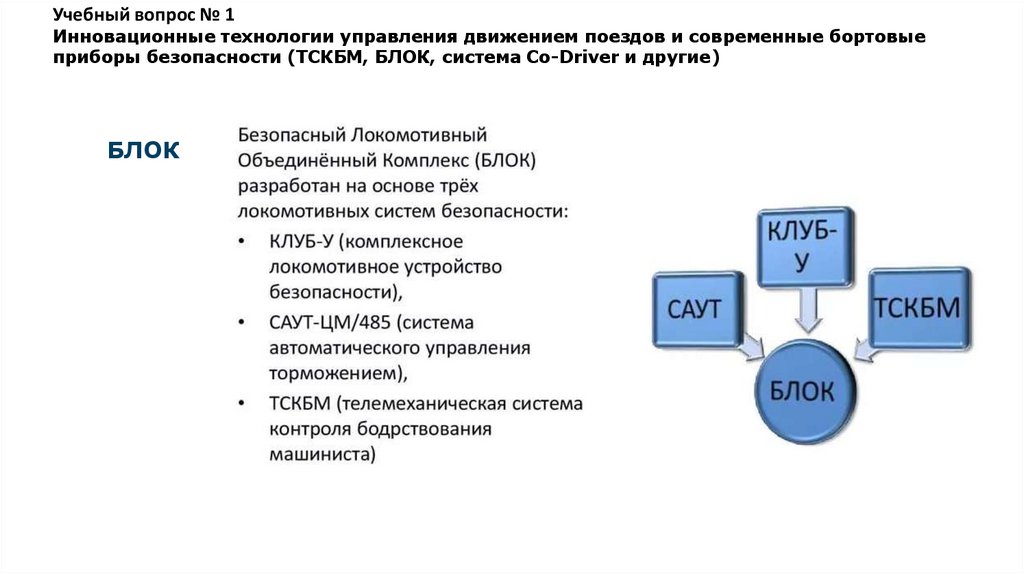 Учебный вопрос № 1
Инновационные технологии управления движением поездов и современные бортовые приборы безопасности (ТСКБМ, БЛОК, система Co-Driver и другие)

БЛОК

Безопасный Локомотивный Объединённый Комплекс (БЛОК) разработан на основе трёх локомотивных систем безопасности:

• КЛУБ-У (комплексное локомотивное устройство безопасности),
• САУТ-ЦМ/485 (система автоматического управления торможением),
• ТСКБМ (телемеханическая система контроля бодрствования машиниста)

КЛУБ-У

САУТ

ТСКБМ

БЛОК